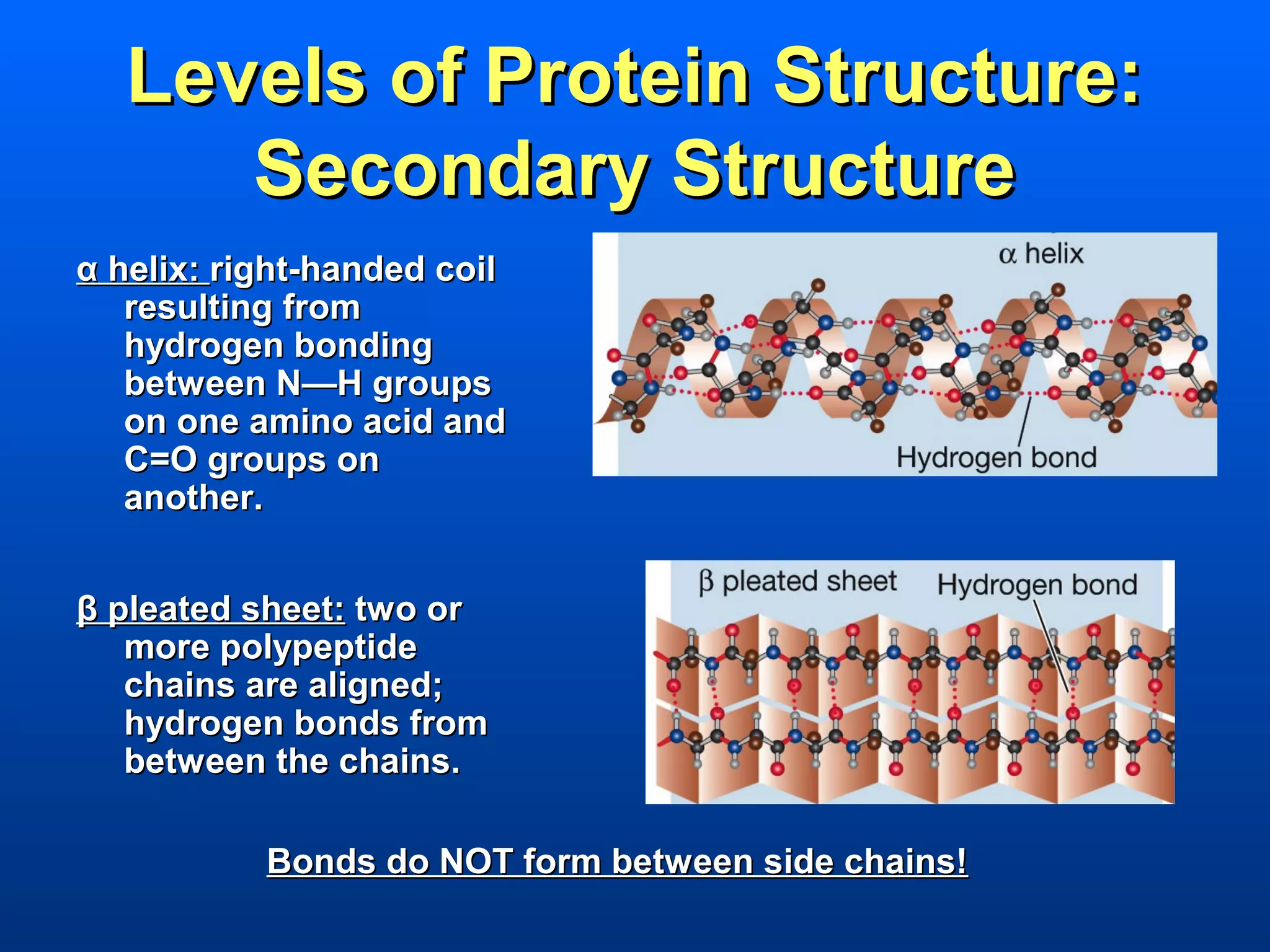 Levels of Protein Structure: Secondary Structure

α helix: right-handed coil resulting from hydrogen bonding between N—H groups on one amino acid and C=O groups on another.

α helix

Hydrogen bond

β pleated sheet: two or more polypeptide chains are aligned; hydrogen bonds from between the chains.

β pleated sheet

Hydrogen bond

Bonds do NOT form between side chains!